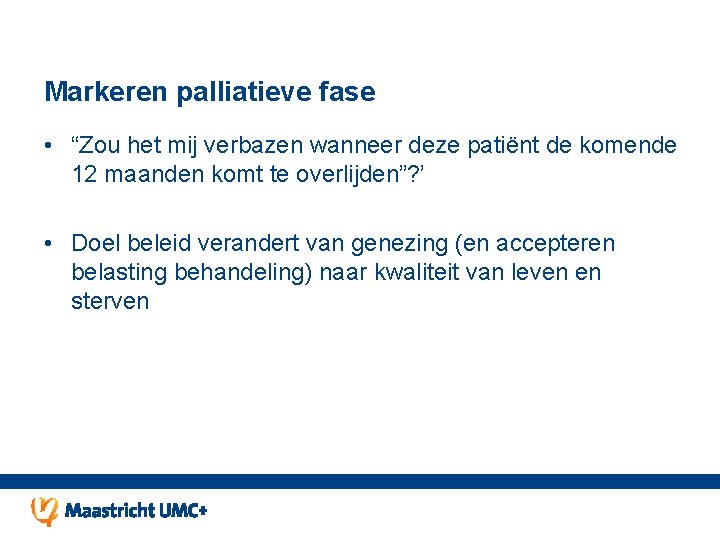 Markeren palliatieve fase

• “Zou het mij verbazen wanneer deze patiënt de komende 12 maanden komt te overlijden”?’

• Doel beleid verandert van genezing (en accepteren belasting behandeling) naar kwaliteit van leven en sterven

Maastricht UMC+